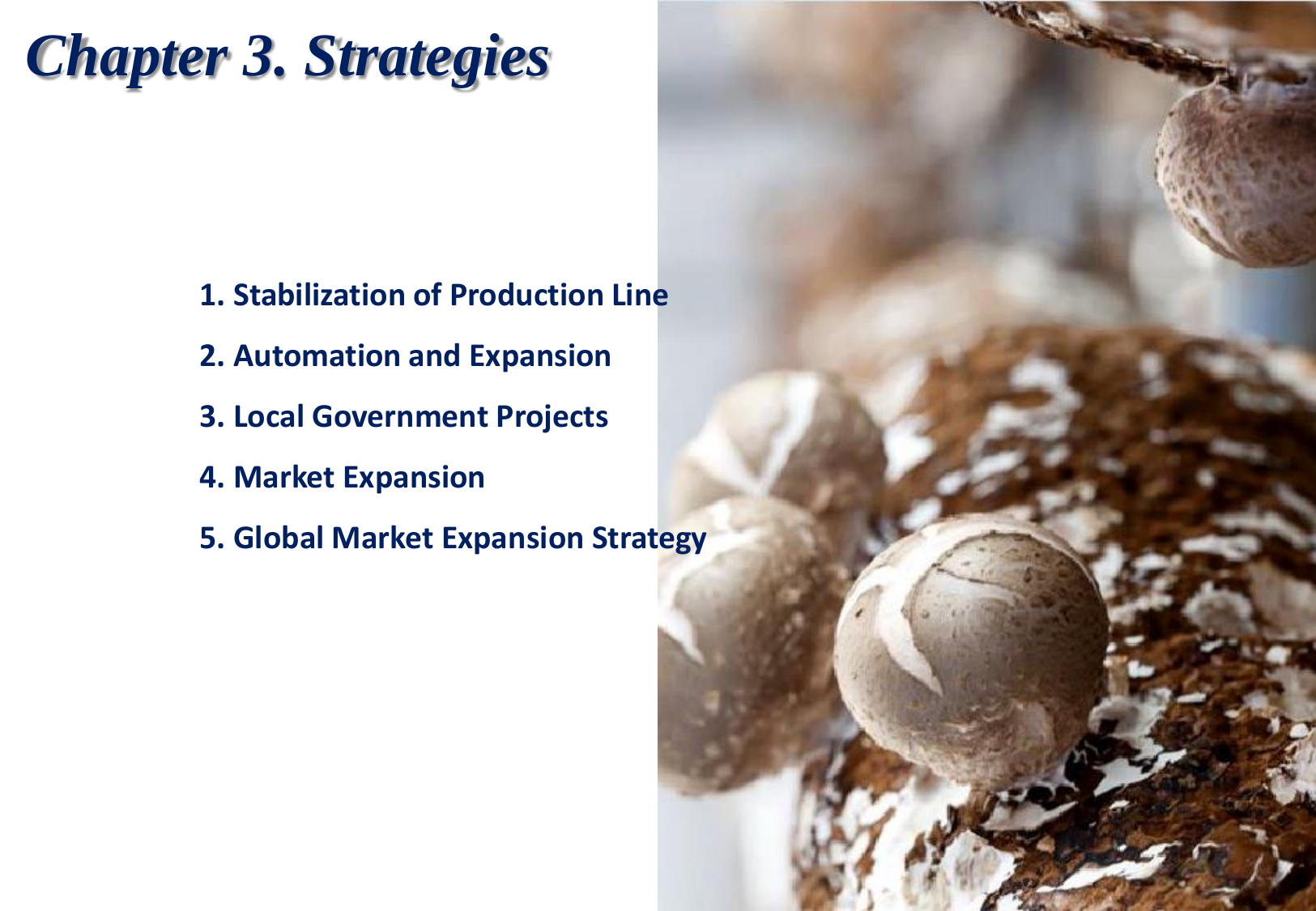 Chapter 3. Strategies

1. Stabilization of Production Line

2. Automation and Expansion

3. Local Government Projects

4. Market Expansion

5. Global Market Expansion Strategy